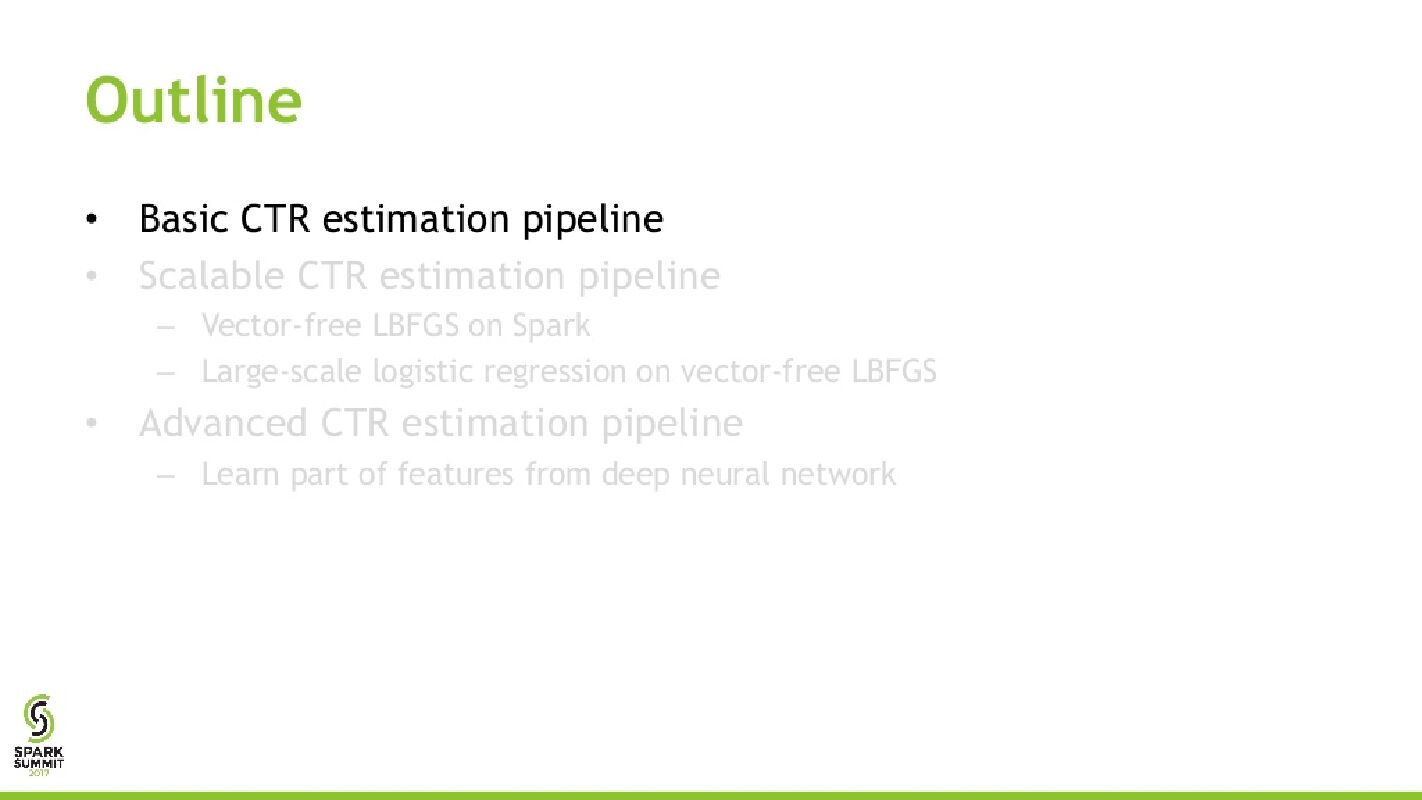 Outline

• Basic CTR estimation pipeline
• Scalable CTR estimation pipeline
– Vector-free LBFGS on Spark
– Large-scale logistic regression on vector-free LBFGS
• Advanced CTR estimation pipeline
– Learn part of features from deep neural network

SPARK SUMMIT 2017